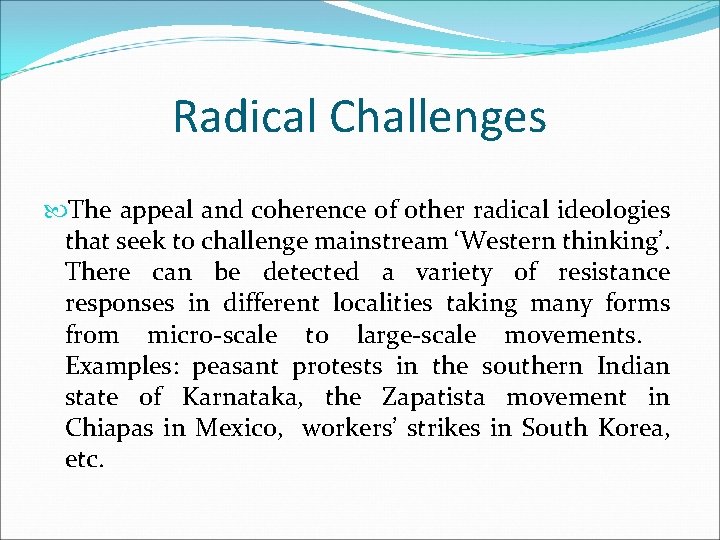 Radical Challenges

The appeal and coherence of other radical ideologies that seek to challenge mainstream ‘Western thinking’. There can be detected a variety of resistance responses in different localities taking many forms from micro-scale to large-scale movements. Examples: peasant protests in the southern Indian state of Karnataka, the Zapatista movement in Chiapas in Mexico, workers’ strikes in South Korea, etc.